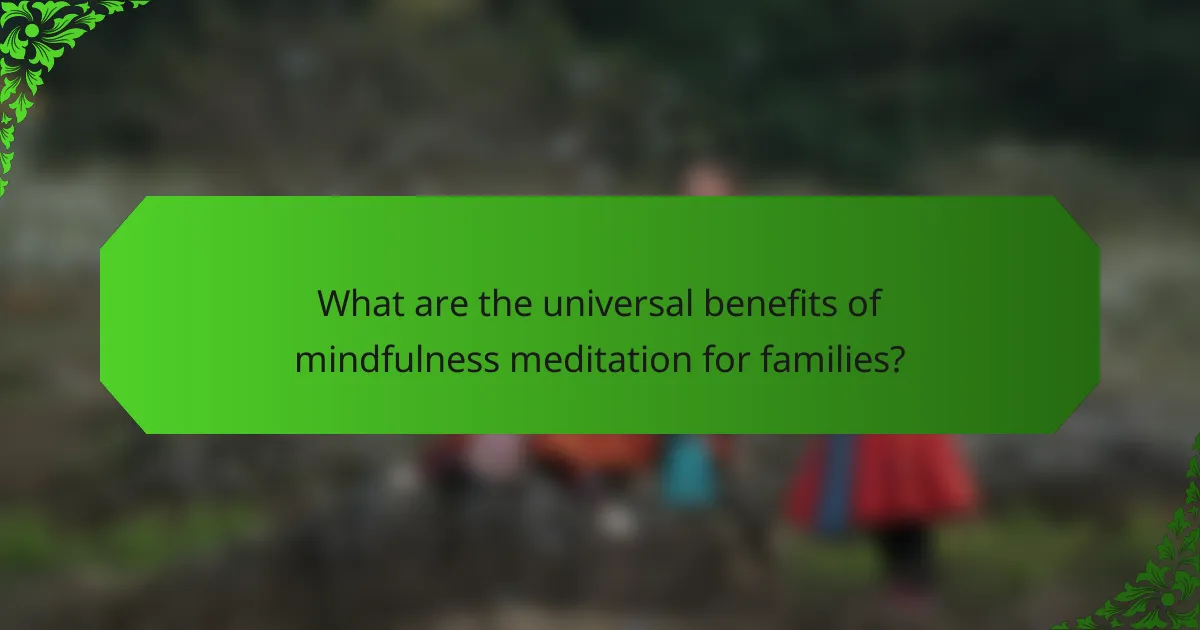 What are the universal benefits of mindfulness meditation for families?